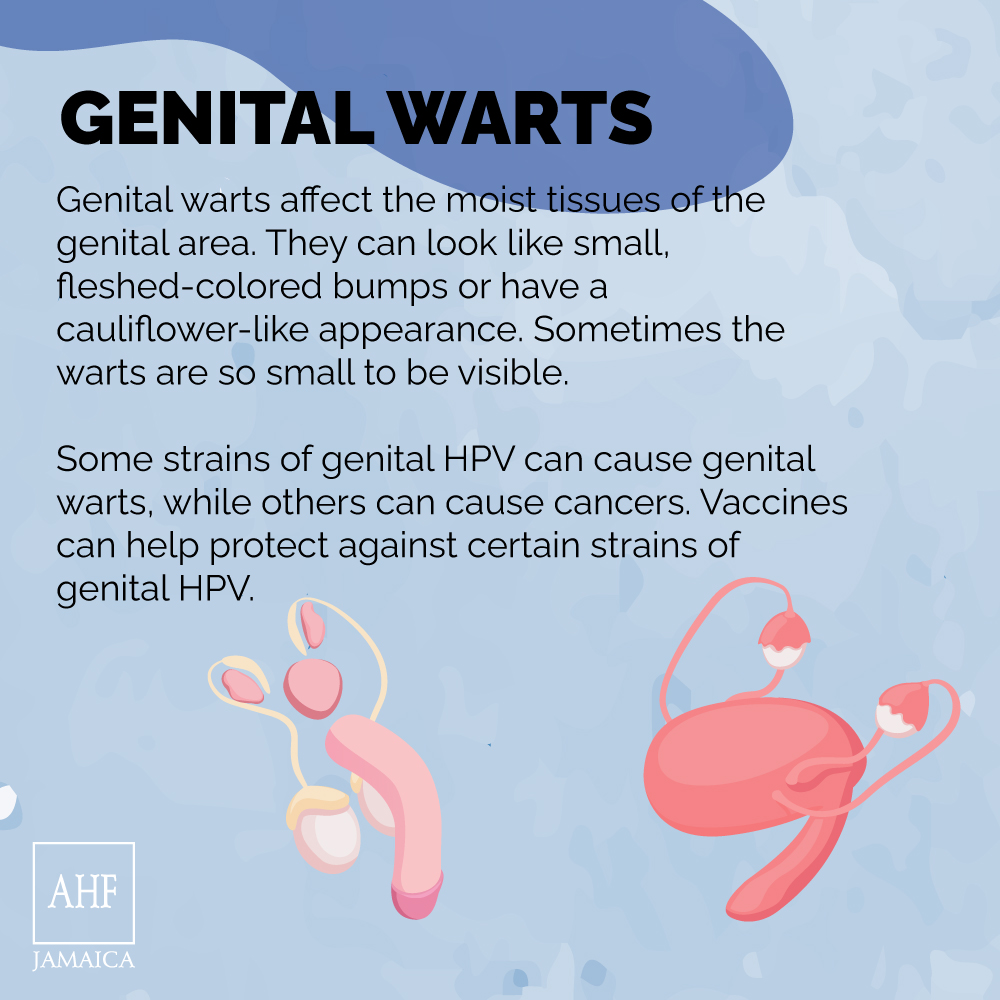 GENITAL WARTS

Genital warts affect the moist tissues of the genital area. They can look like small, fleshed-colored bumps or have a cauliflower-like appearance. Sometimes the warts are so small to be visible.

Some strains of genital HPV can cause genital warts, while others can cause cancers. Vaccines can help protect against certain strains of genital HPV.

AHF
JAMAICA